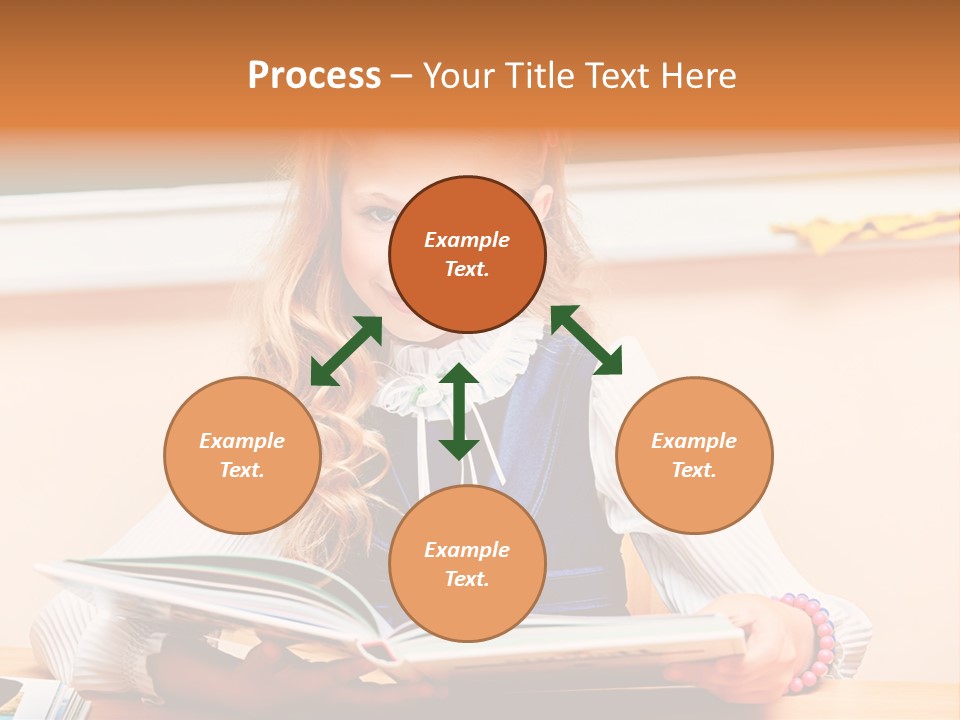 Process – Your Title Text Here

Example Text.

Example Text.

Example Text.

Example Text.